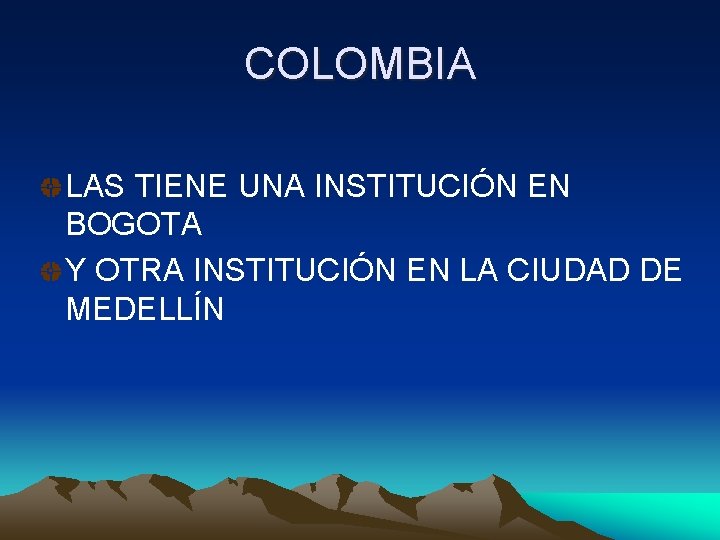 COLOMBIA

LAS TIENE UNA INSTITUCIÓN EN BOGOTA

Y OTRA INSTITUCIÓN EN LA CIUDAD DE MEDELLÍN